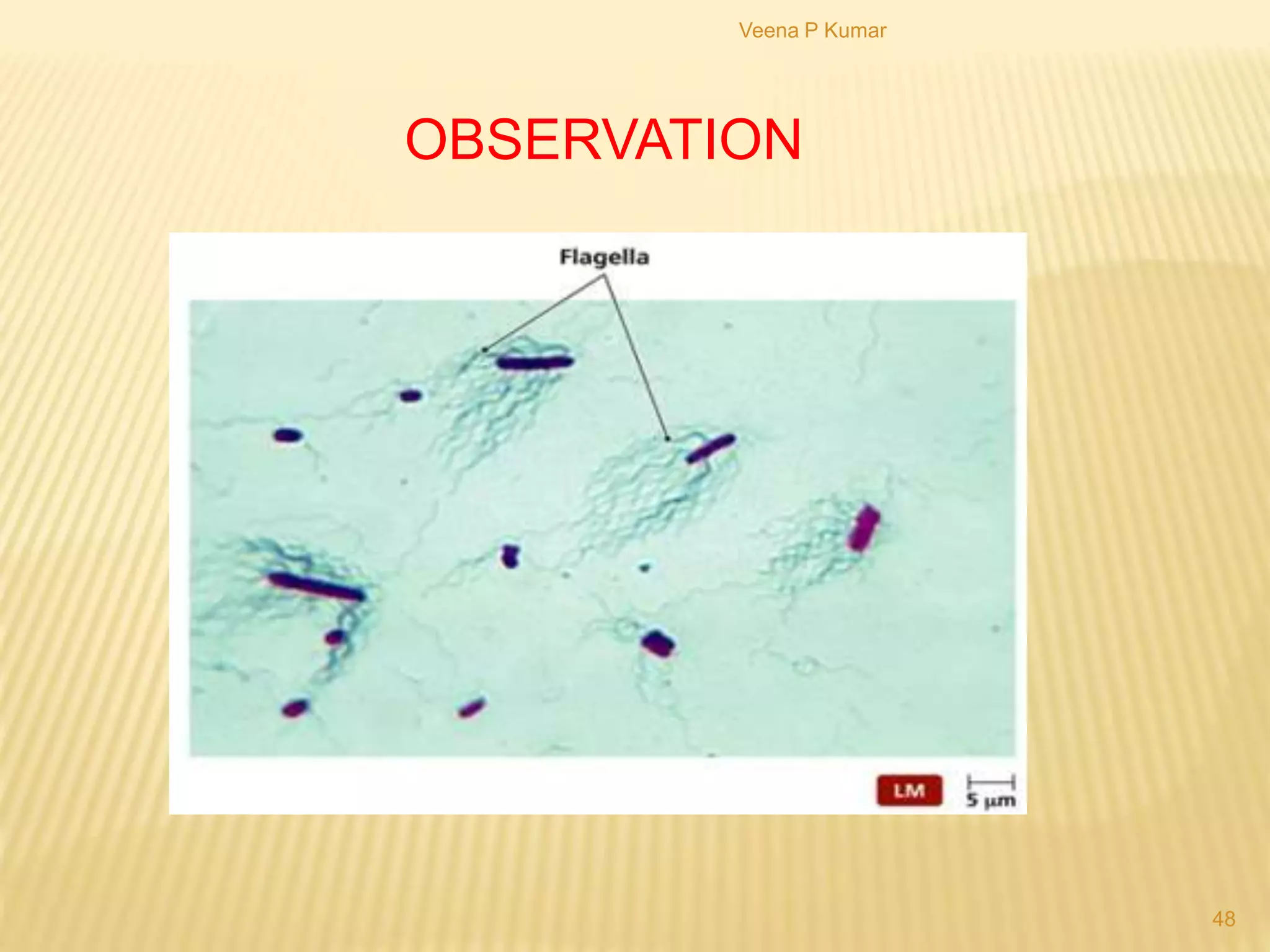 Veena P Kumar

OBSERVATION

Flagella

LM

5 µm

48